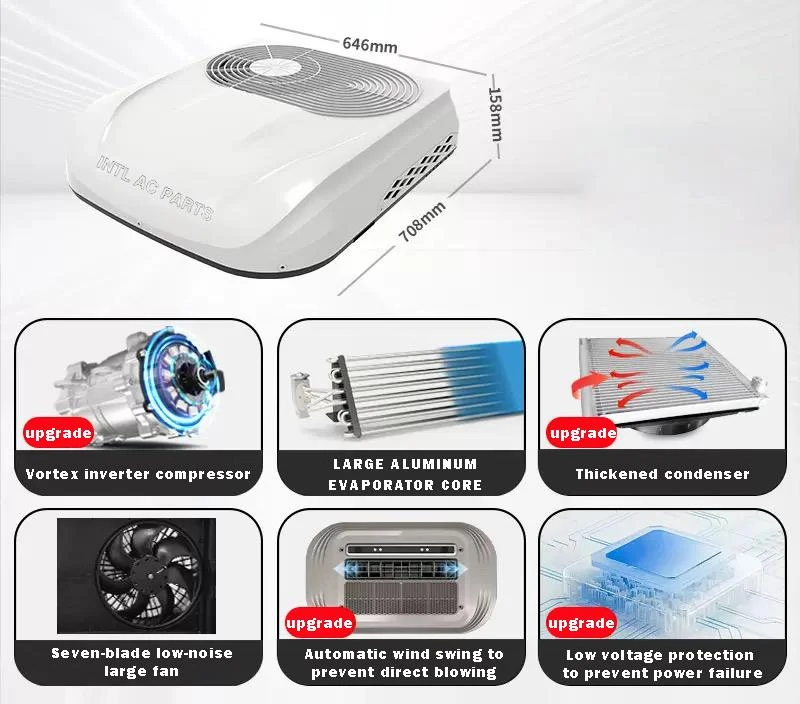 646mm

158mm

708mm

INTL AC PARTS

upgrade

Vortex inverter compressor

LARGE ALUMINUM EVAPORATOR CORE

upgrade

Thickened condenser

Seven-blade low-noise large fan

upgrade

Automatic wind swing to prevent direct blowing

upgrade

Low voltage protection to prevent power failure